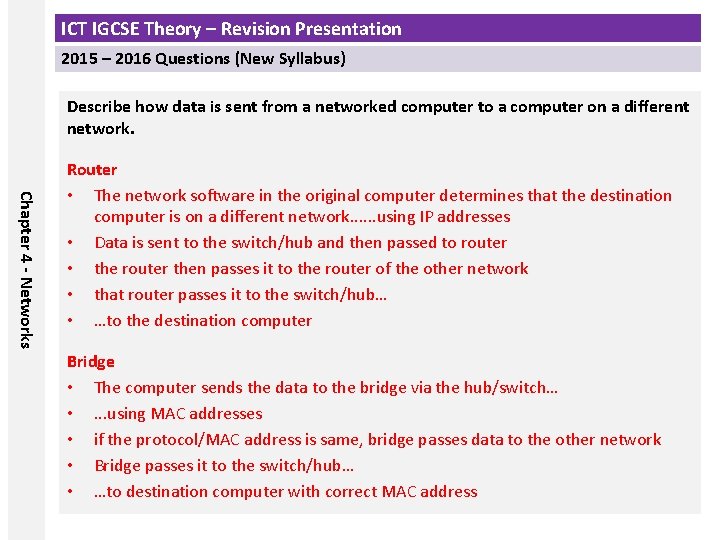 ICT IGCSE Theory – Revision Presentation

2015 – 2016 Questions (New Syllabus)

Chapter 4 - Networks

Describe how data is sent from a networked computer to a computer on a different network.

Router
• The network software in the original computer determines that the destination computer is on a different network......using IP addresses
• Data is sent to the switch/hub and then passed to router
• the router then passes it to the router of the other network
• that router passes it to the switch/hub…
• …to the destination computer

Bridge
• The computer sends the data to the bridge via the hub/switch…
• ...using MAC addresses
• if the protocol/MAC address is same, bridge passes data to the other network
• Bridge passes it to the switch/hub…
• …to destination computer with correct MAC address